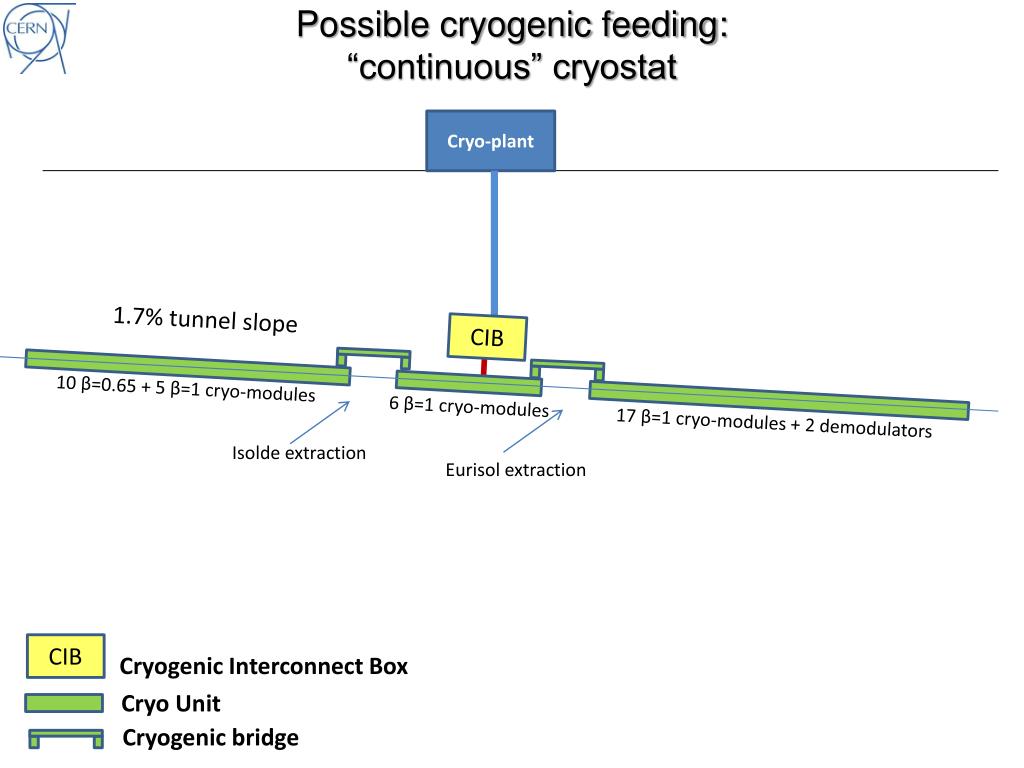 CERN

Possible cryogenic feeding:
“continuous” cryostat

Cryo-plant

1.7% tunnel slope

CIB

10 β=0.65 + 5 β=1 cryo-modules

6 β=1 cryo-modules

17 β=1 cryo-modules + 2 demodulators

Isolde extraction

Eurisol extraction

CIB Cryogenic Interconnect Box

Cryo Unit

Cryogenic bridge